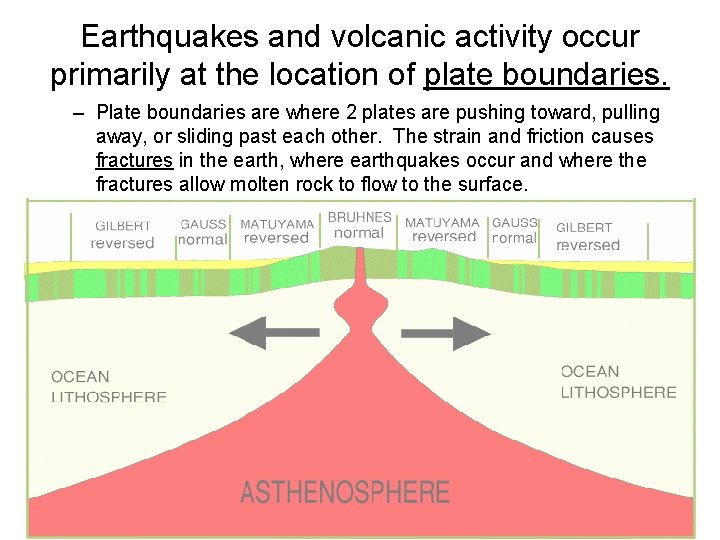 Earthquakes and volcanic activity occur primarily at the location of plate boundaries.

– Plate boundaries are where 2 plates are pushing toward, pulling away, or sliding past each other. The strain and friction causes fractures in the earth, where earthquakes occur and where the fractures allow molten rock to flow to the surface.

GILBERT reversed

GAUSS normal

MATUYAMA reversed

BRUHNES normal

MATUYAMA reversed

GAUSS normal

GILBERT reversed

OCEAN LITHOSPHERE

OCEAN LITHOSPHERE

ASTHENOSPHERE